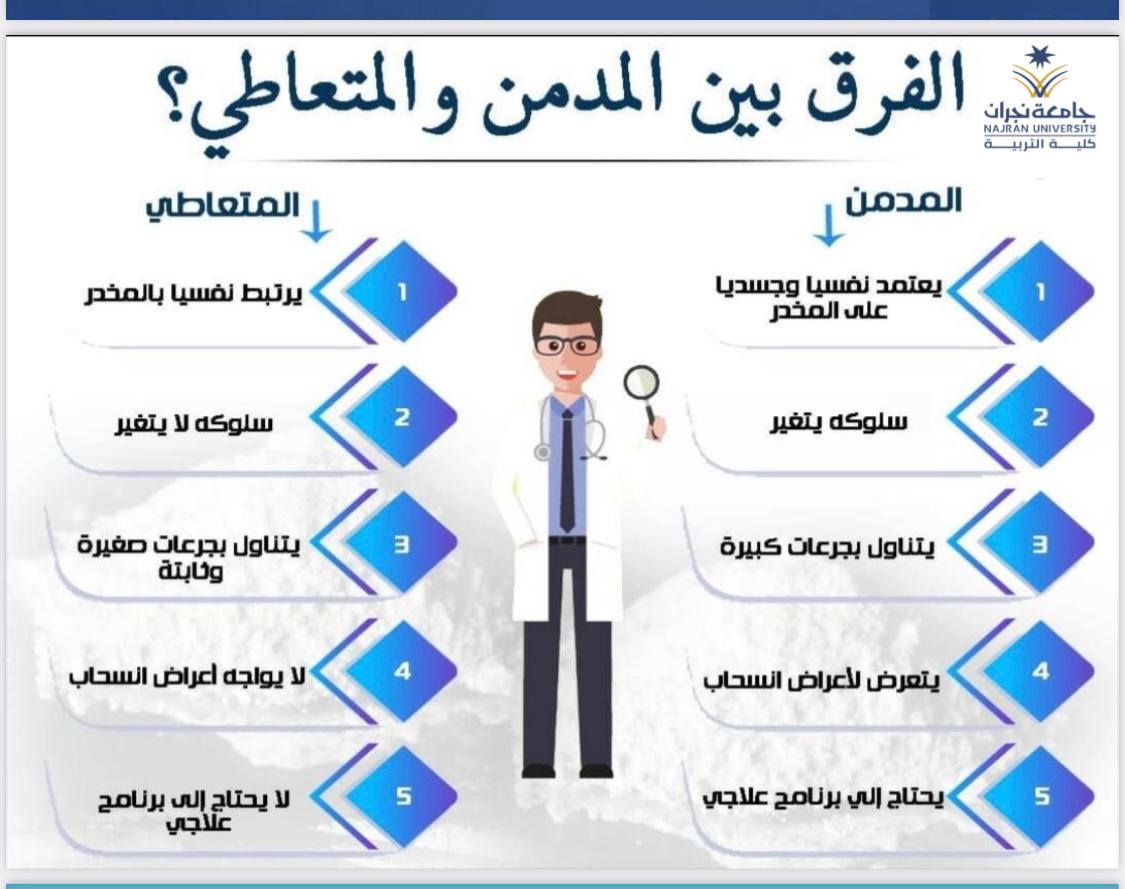 جامعة نجران
NAJRAN UNIVERSITY
كلية التربية

الفرق بين المدمن والمتعاطي؟

المدمن

1 يعتمد نفسيا وجسديا على المخدر

2 سلوكه يتغير

3 يتناول بجرعات كبيرة

4 يتعرض لأعراض انسحاب

5 يحتاج إلي برنامج علاجي

المتعاطي

1 يرتبط نفسيا بالمخدر

2 سلوكه لا يتغير

3 يتناول بجرعات صغيرة وثابتة

4 لا يواجه أعراض انسحاب

5 لا يحتاج إلى برنامج علاجي